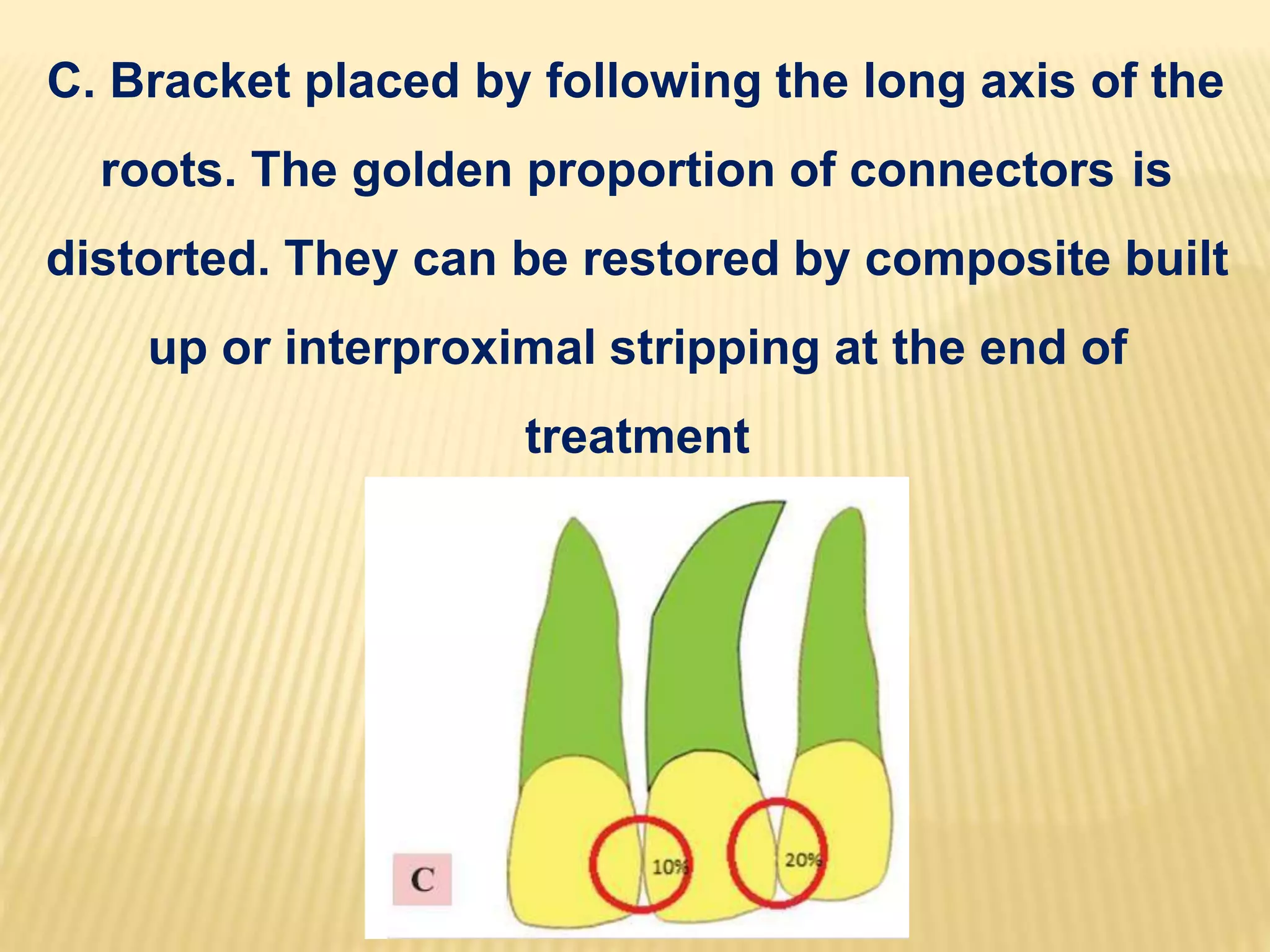 C. Bracket placed by following the long axis of the roots. The golden proportion of connectors is distorted. They can be restored by composite built up or interproximal stripping at the end of treatment

C

10%

20%